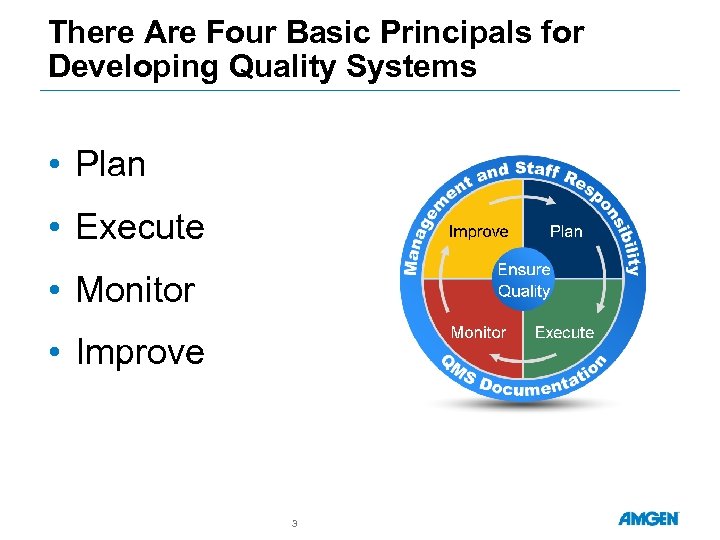 There Are Four Basic Principals for Developing Quality Systems

• Plan
• Execute
• Monitor
• Improve

Management and Staff Responsibility

Improve
Plan
Ensure Quality
Monitor
Execute

QMS Documentation

3

AMGEN